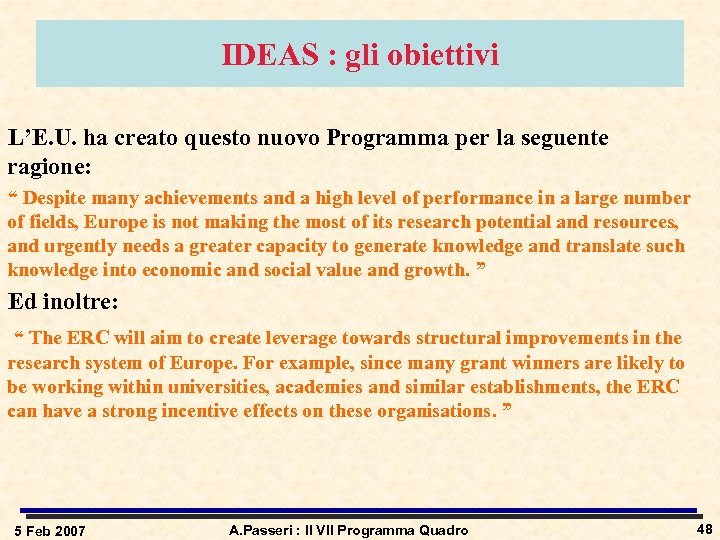 IDEAS : gli obiettivi

L’E.U. ha creato questo nuovo Programma per la seguente ragione:

“ Despite many achievements and a high level of performance in a large number of fields, Europe is not making the most of its research potential and resources, and urgently needs a greater capacity to generate knowledge and translate such knowledge into economic and social value and growth. ”

Ed inoltre:

“ The ERC will aim to create leverage towards structural improvements in the research system of Europe. For example, since many grant winners are likely to be working within universities, academies and similar establishments, the ERC can have a strong incentive effects on these organisations. ”

5 Feb 2007

A.Passeri : Il VII Programma Quadro

48